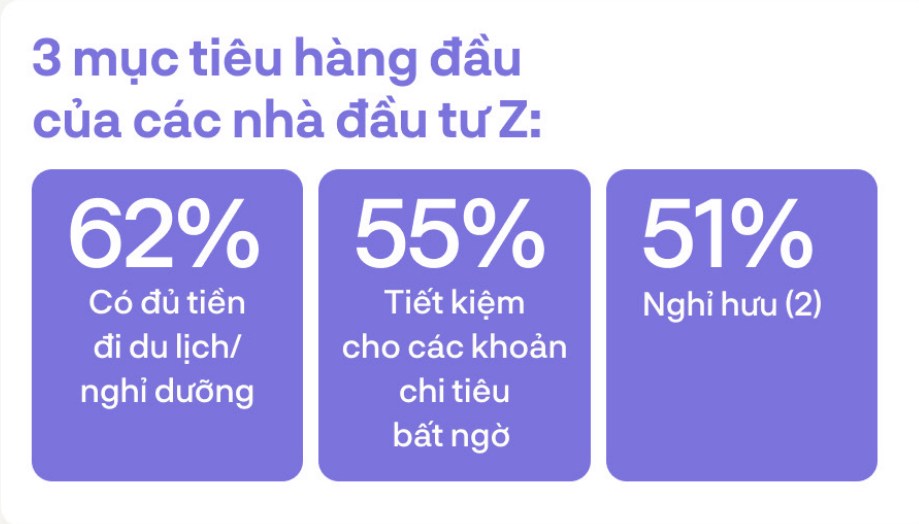 3 mục tiêu hàng đầu của các nhà đầu tư Z:

62%
Có đủ tiền đi du lịch/ nghỉ dưỡng

55%
Tiết kiệm cho các khoản chi tiêu bất ngờ

51%
Nghỉ hưu (2)